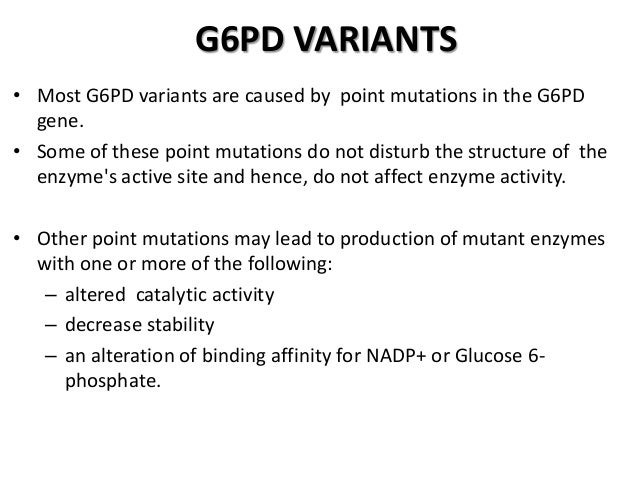 G6PD VARIANTS

• Most G6PD variants are caused by point mutations in the G6PD gene.

• Some of these point mutations do not disturb the structure of the enzyme's active site and hence, do not affect enzyme activity.

• Other point mutations may lead to production of mutant enzymes with one or more of the following:
– altered catalytic activity
– decrease stability
– an alteration of binding affinity for NADP+ or Glucose 6-phosphate.